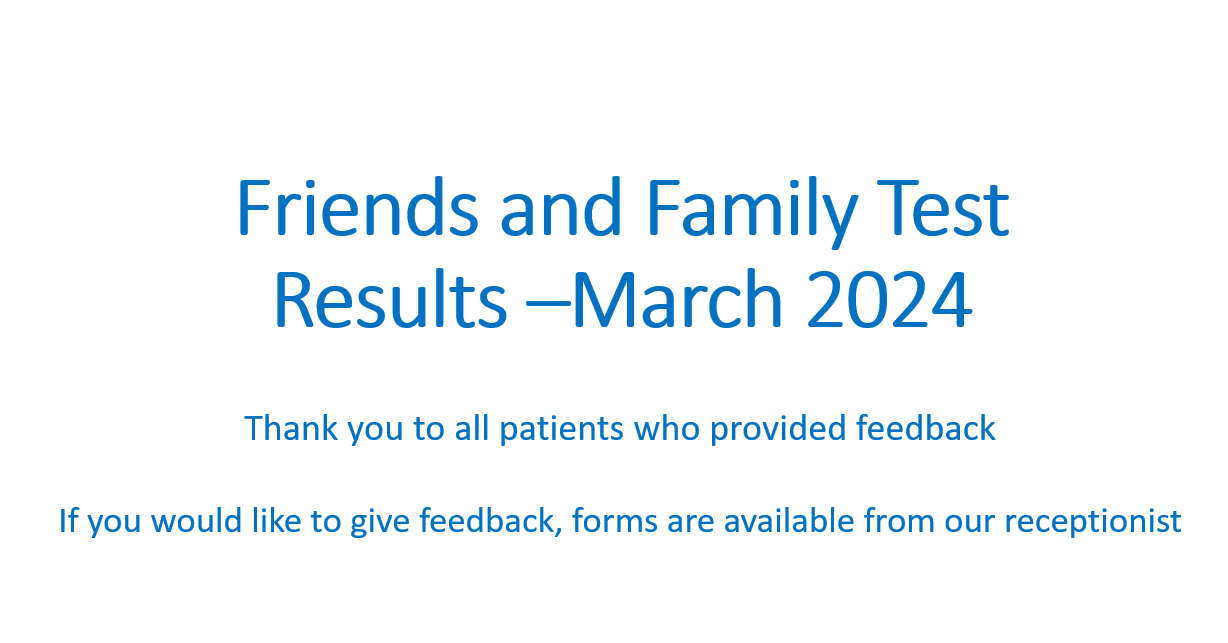 Friends and Family Test Results –March 2024

Thank you to all patients who provided feedback

If you would like to give feedback, forms are available from our receptionist